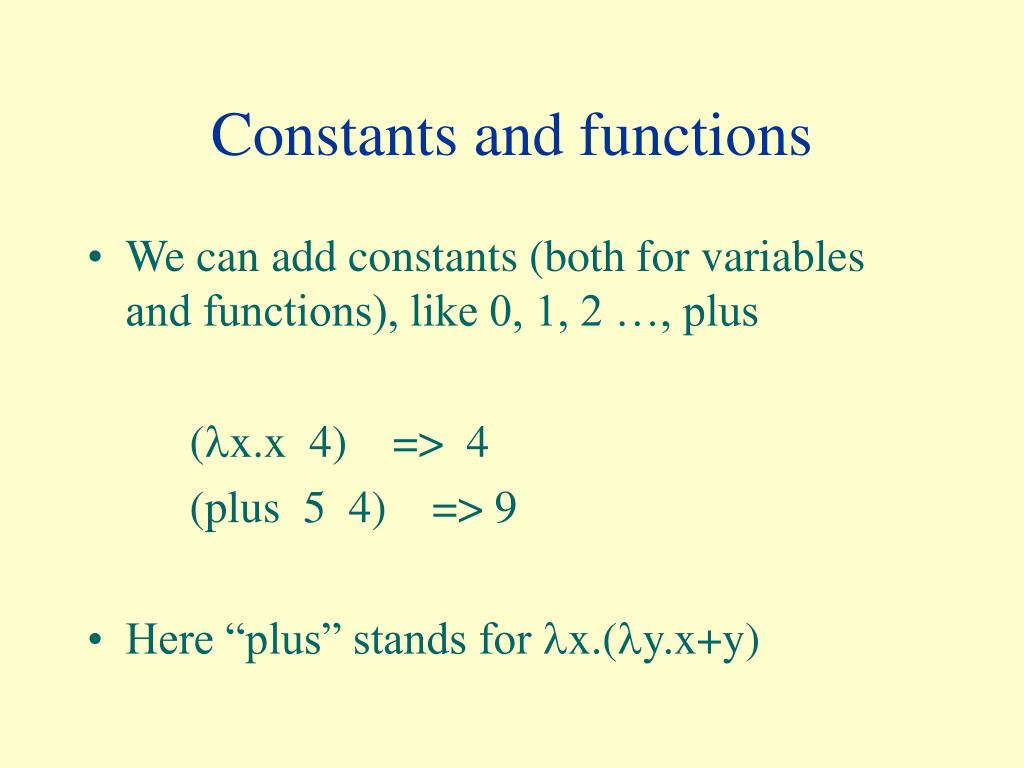 Constants and functions

• We can add constants (both for variables and functions), like 0, 1, 2 …, plus

(λx.x 4) => 4

(plus 5 4) => 9

• Here “plus” stands for λx.(λy.x+y)